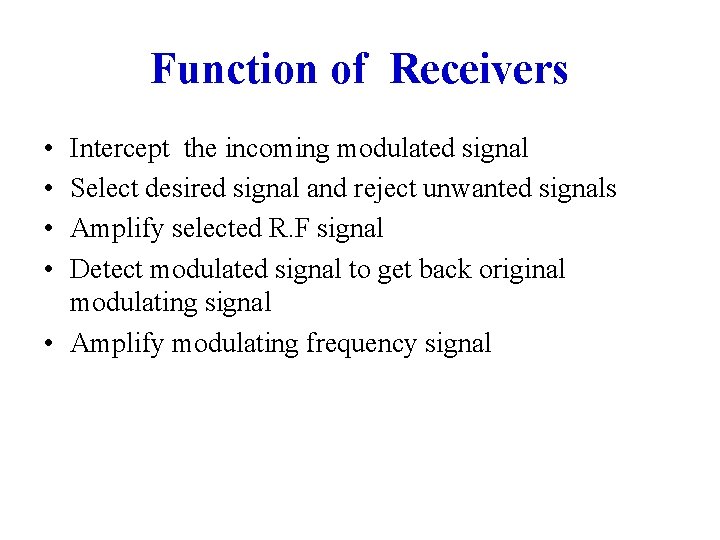 Function of Receivers

• Intercept the incoming modulated signal
• Select desired signal and reject unwanted signals
• Amplify selected R.F signal
• Detect modulated signal to get back original modulating signal
• Amplify modulating frequency signal